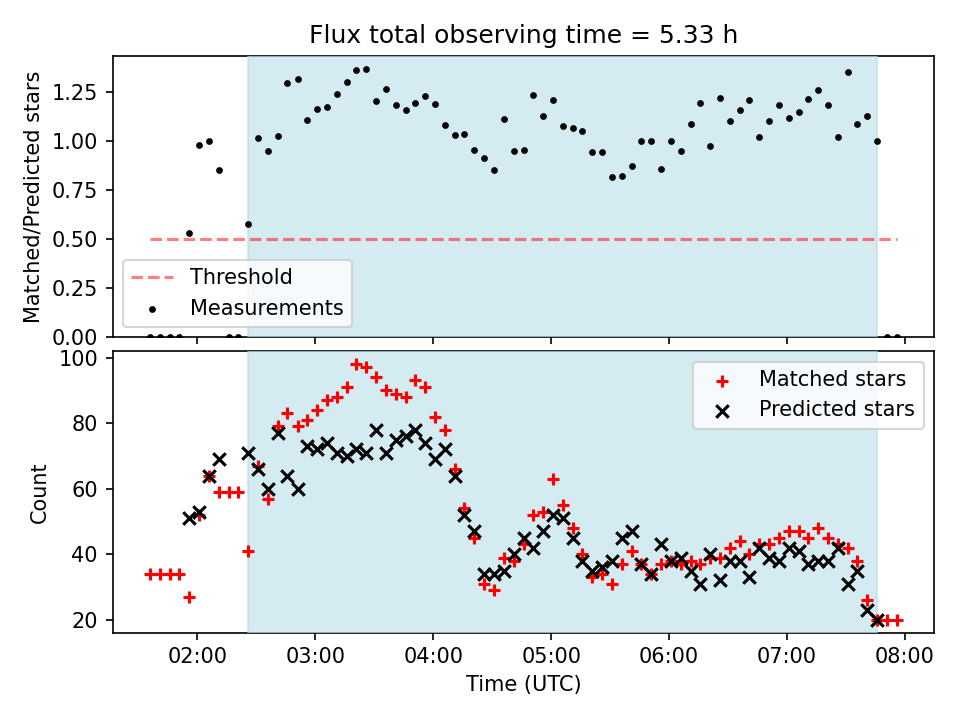 Flux total observing time = 5.33 h

Matched/Predicted stars

1.25
1.00
0.75
0.50
0.25
0.00

Threshold
Measurements

Count

100
80
60
40
20

Matched stars
Predicted stars

02:00
03:00
04:00
05:00
06:00
07:00
08:00

Time (UTC)